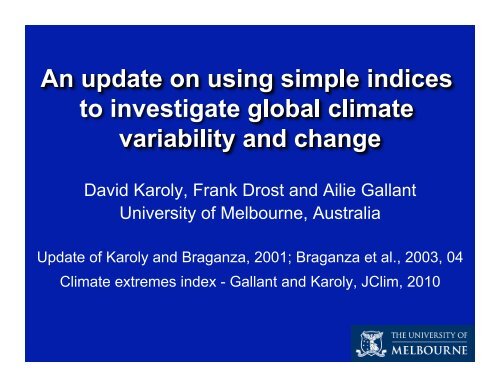 An update on using simple indices to investigate global climate variability and change

David Karoly, Frank Drost and Ailie Gallant
University of Melbourne, Australia

Update of Karoly and Braganza, 2001; Braganza et al., 2003, 04
Climate extremes index - Gallant and Karoly, JClim, 2010

THE UNIVERSITY OF
MELBOURNE